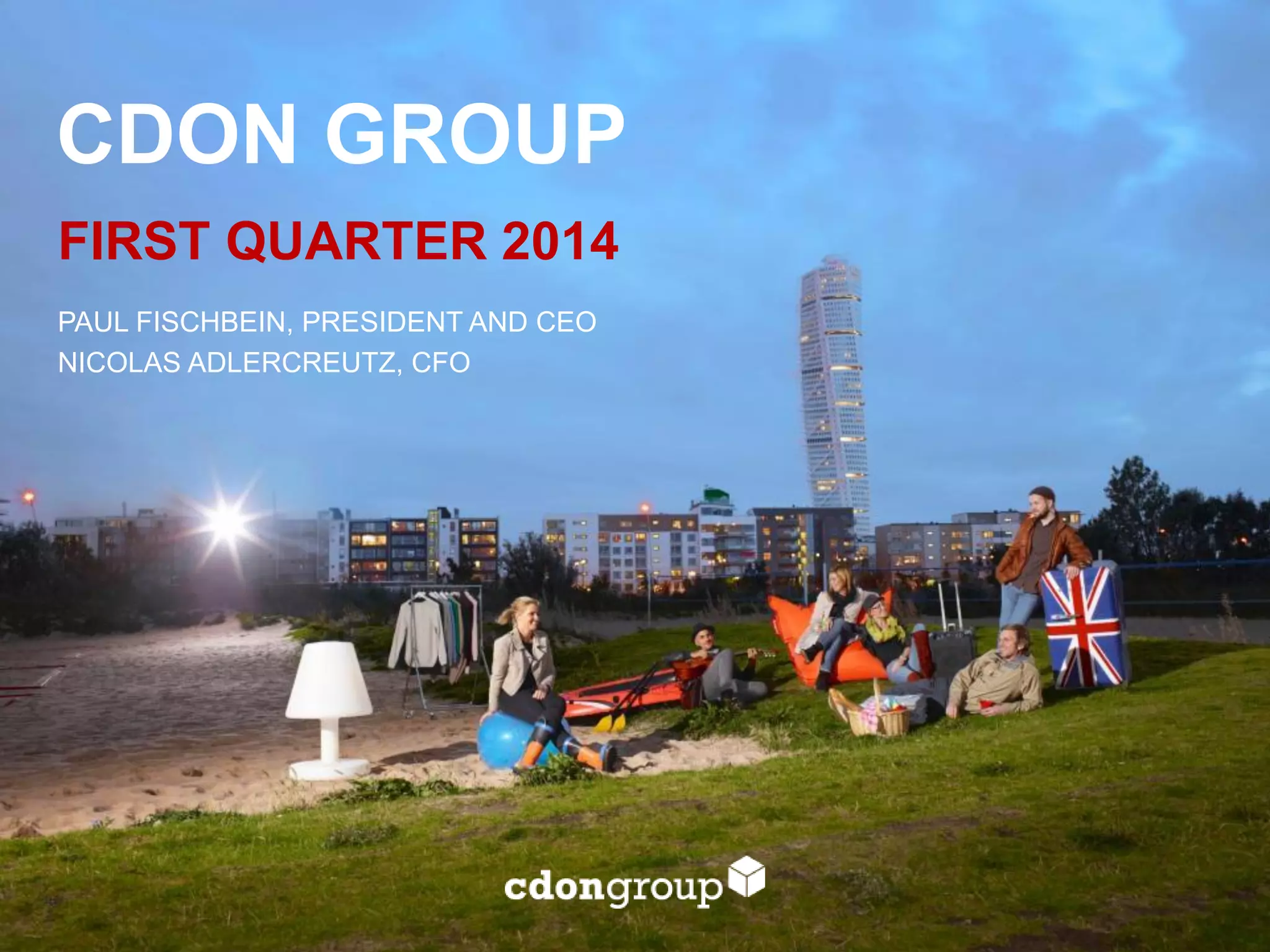 CDON GROUP

FIRST QUARTER 2014

PAUL FISCHBEIN, PRESIDENT AND CEO
NICOLAS ADLERCREUTZ, CFO

cdongroup